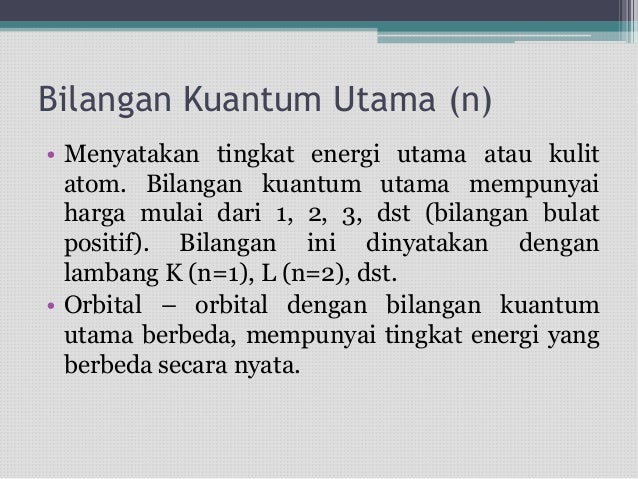 Bilangan Kuantum Utama (n)

• Menyatakan tingkat energi utama atau kulit atom. Bilangan kuantum utama mempunyai harga mulai dari 1, 2, 3, dst (bilangan bulat positif). Bilangan ini dinyatakan dengan lambang K (n=1), L (n=2), dst.

• Orbital – orbital dengan bilangan kuantum utama berbeda, mempunyai tingkat energi yang berbeda secara nyata.